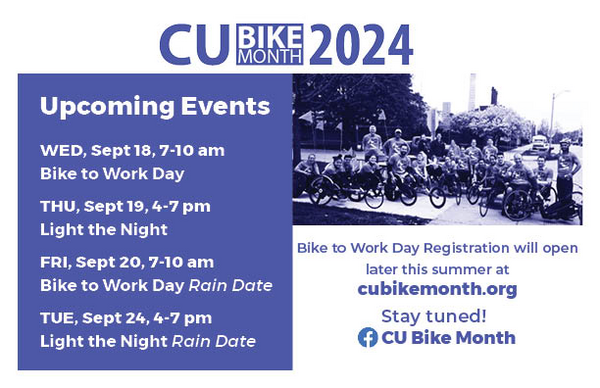 CU BIKE MONTH 2024

Upcoming Events

WED, Sept 18, 7-10 am
Bike to Work Day

THU, Sept 19, 4-7 pm
Light the Night

FRI, Sept 20, 7-10 am
Bike to Work Day Rain Date

TUE, Sept 24, 4-7 pm
Light the Night Rain Date

Bike to Work Day Registration will open later this summer at
cubikemonth.org

Stay tuned!
CU Bike Month